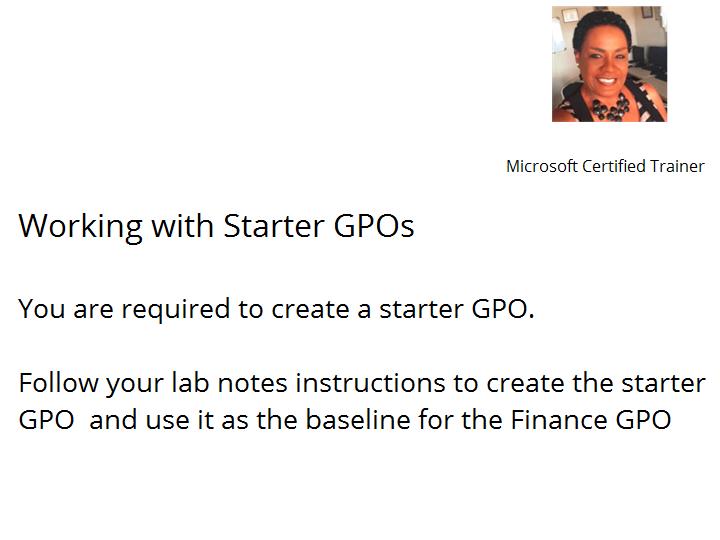 Microsoft Certified Trainer

Working with Starter GPOs

You are required to create a starter GPO.

Follow your lab notes instructions to create the starter GPO  and use it as the baseline for the Finance GPO